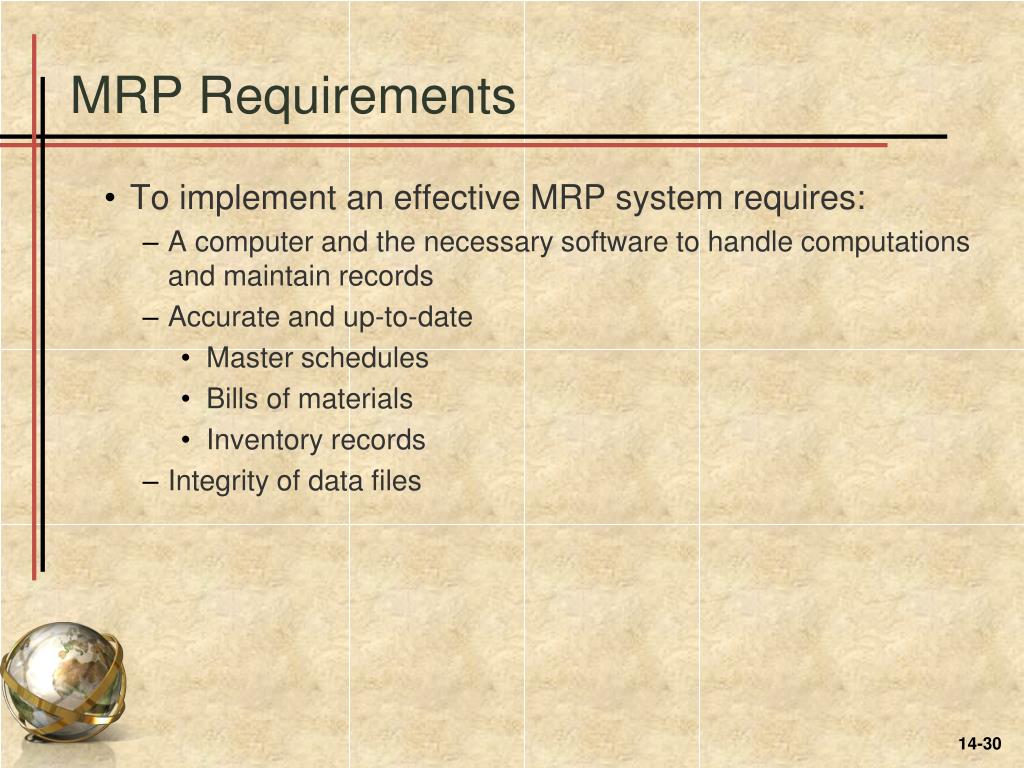 MRP Requirements

• To implement an effective MRP system requires:
– A computer and the necessary software to handle computations and maintain records
– Accurate and up-to-date
• Master schedules
• Bills of materials
• Inventory records
– Integrity of data files

14-30